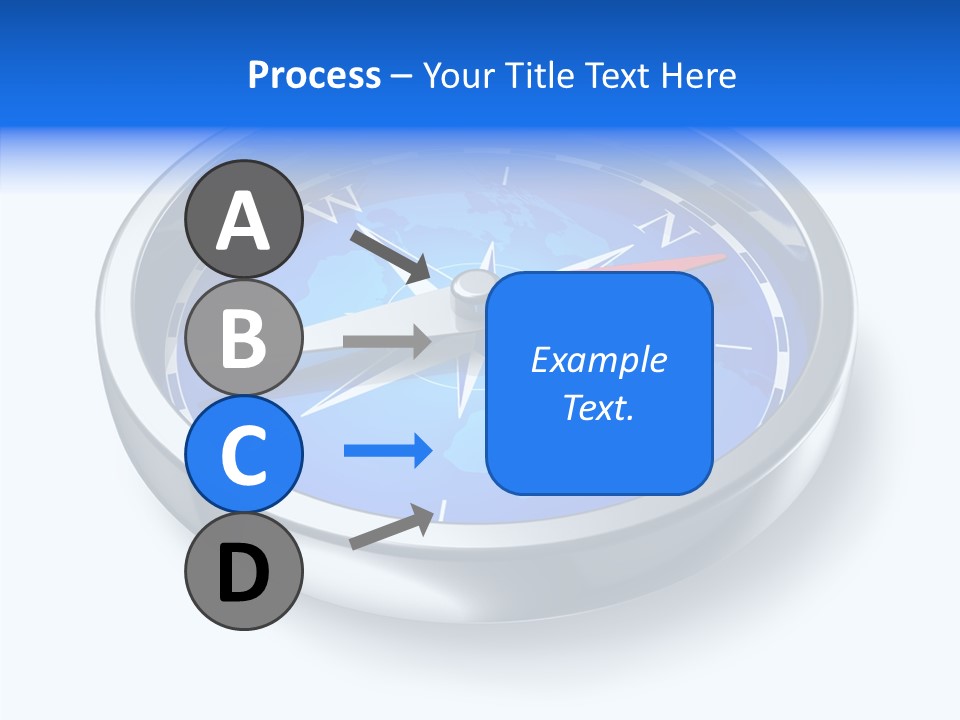 Process – Your Title Text Here

A

B

C

D

Example Text.

W

N